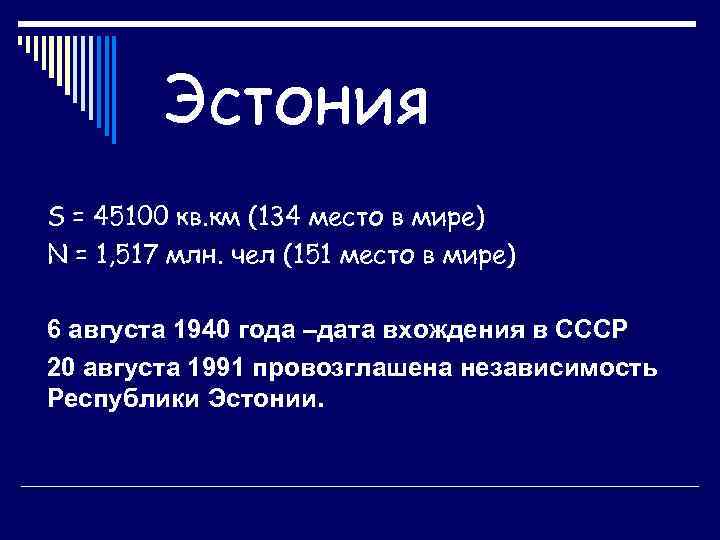 Эстония

S = 45100 кв.км (134 место в мире)
N = 1,517 млн. чел (151 место в мире)

6 августа 1940 года –дата вхождения в СССР
20 августа 1991 провозглашена независимость Республики Эстонии.